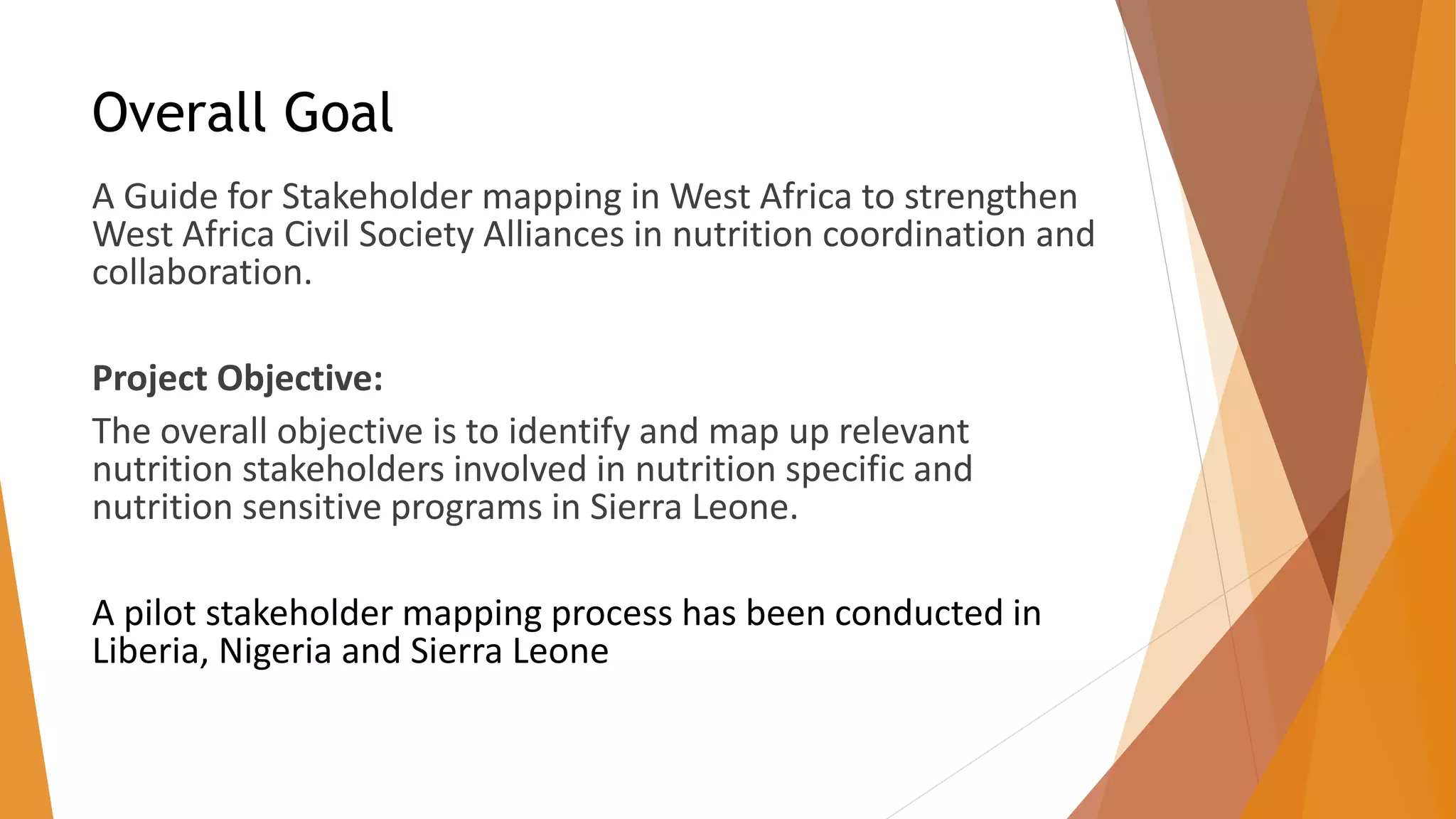 Overall Goal

A Guide for Stakeholder mapping in West Africa to strengthen West Africa Civil Society Alliances in nutrition coordination and collaboration.

Project Objective:

The overall objective is to identify and map up relevant nutrition stakeholders involved in nutrition specific and nutrition sensitive programs in Sierra Leone.

A pilot stakeholder mapping process has been conducted in Liberia, Nigeria and Sierra Leone